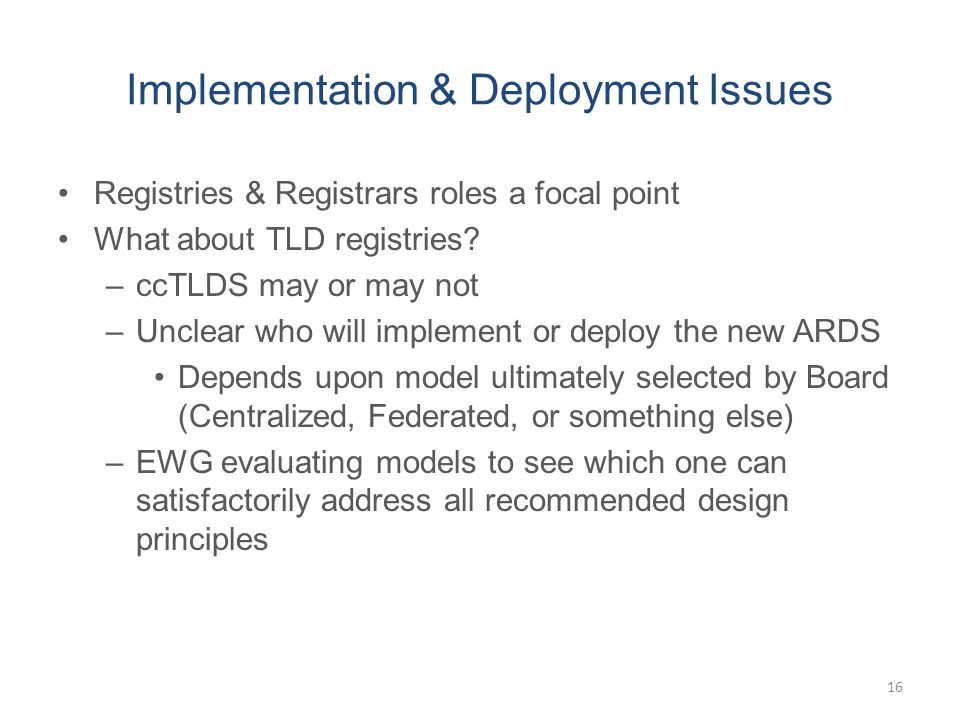 Implementation & Deployment Issues

• Registries & Registrars roles a focal point
• What about TLD registries?
– ccTLDS may or may not
– Unclear who will implement or deploy the new ARDS
• Depends upon model ultimately selected by Board (Centralized, Federated, or something else)
– EWG evaluating models to see which one can satisfactorily address all recommended design principles

16